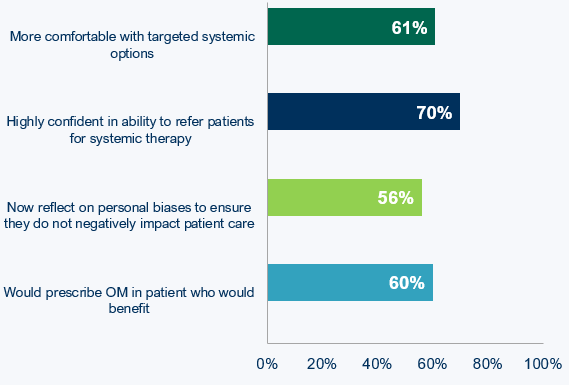 More comfortable with targeted systemic options

61%

Highly confident in ability to refer patients for systemic therapy

70%

Now reflect on personal biases to ensure they do not negatively impact patient care

56%

Would prescribe OM in patient who would benefit

60%

0%
20%
40%
60%
80%
100%